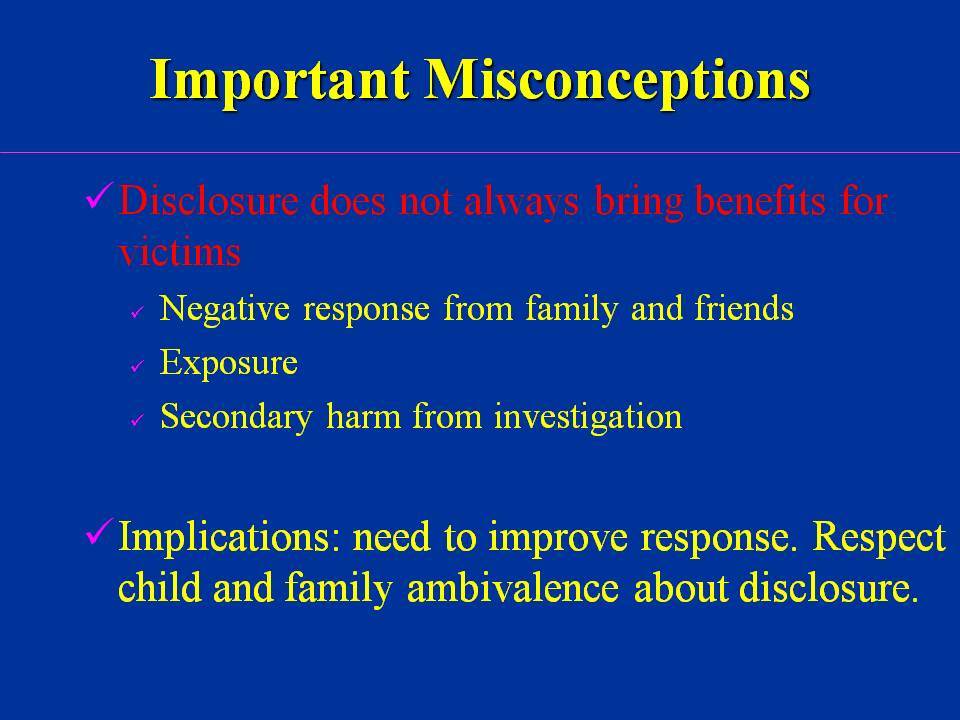 Important Misconceptions

✓ Disclosure does not always bring benefits for victims

✓ Negative response from family and friends

✓ Exposure

✓ Secondary harm from investigation

✓ Implications: need to improve response. Respect child and family ambivalence about disclosure.